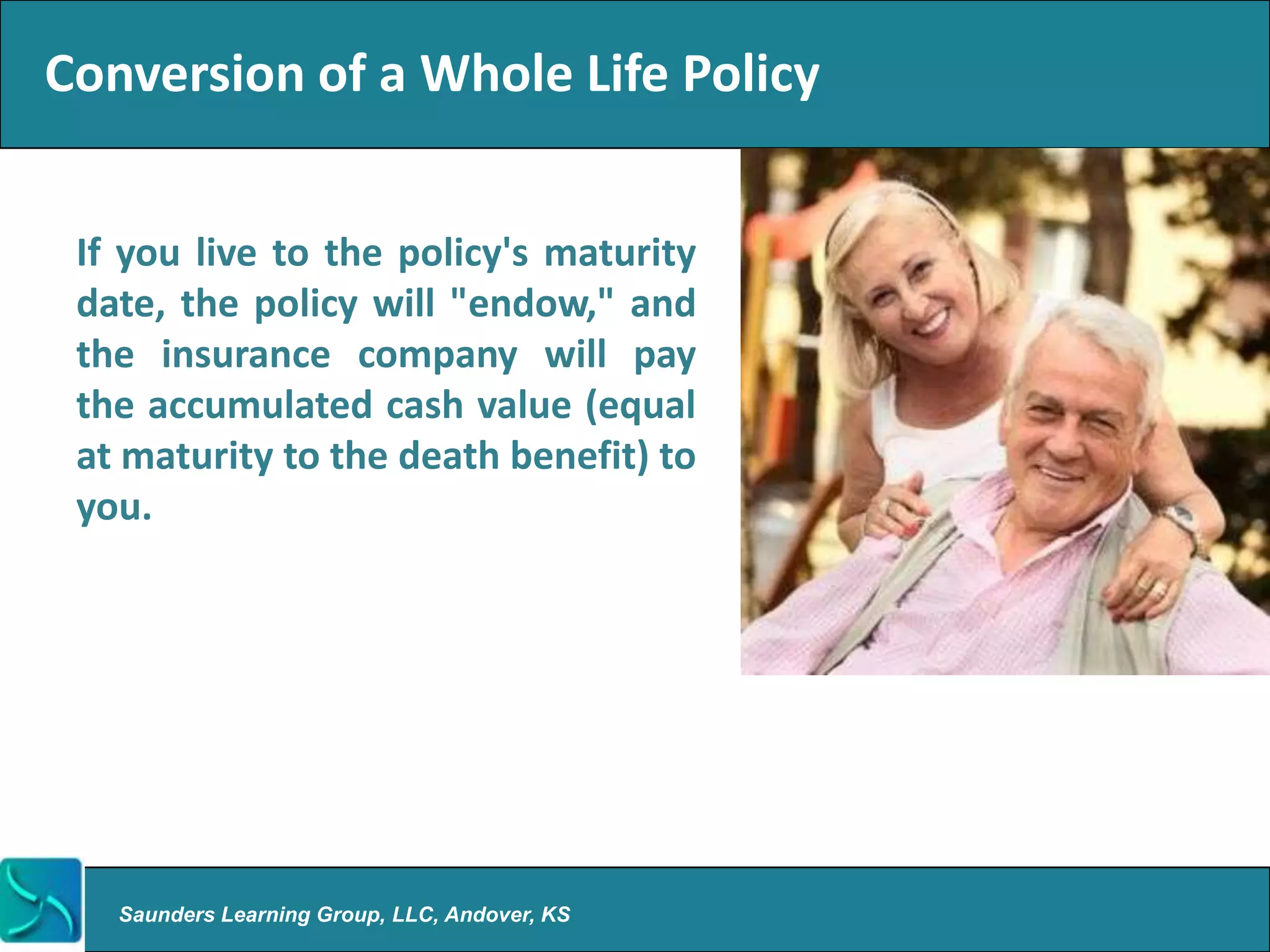 Conversion of a Whole Life Policy

If you live to the policy's maturity date, the policy will "endow," and the insurance company will pay the accumulated cash value (equal at maturity to the death benefit) to you.

Saunders Learning Group, LLC, Andover, KS